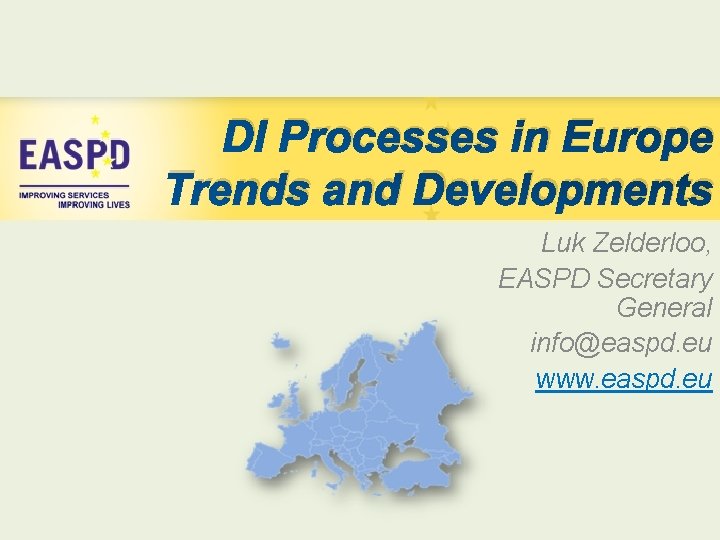 EASPD
IMPROVING SERVICES
IMPROVING LIVES

DI Processes in Europe
Trends and Developments

Luk Zelderloo,
EASPD Secretary General
info@easpd.eu
www.easpd.eu